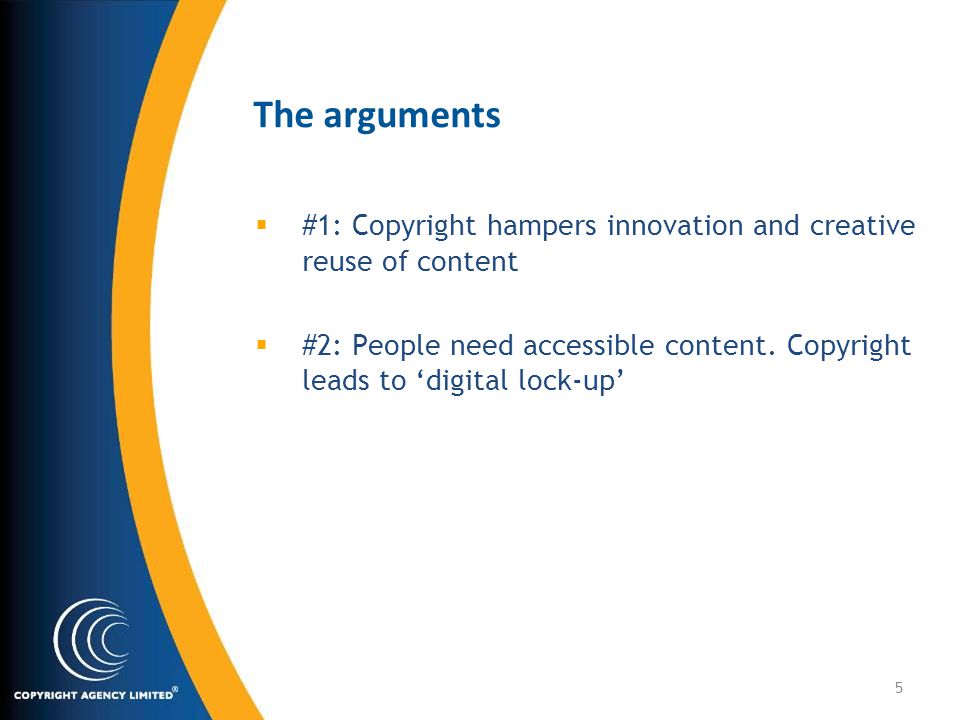 The arguments

▪ #1: Copyright hampers innovation and creative reuse of content

▪ #2: People need accessible content. Copyright leads to ‘digital lock-up’

COPYRIGHT AGENCY LIMITED®

5